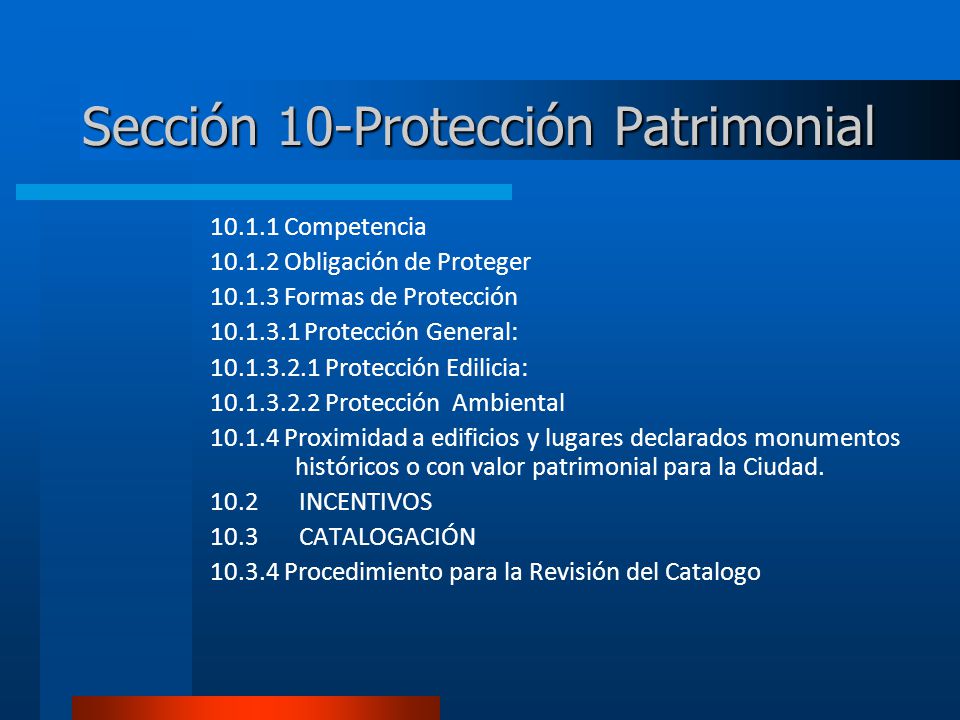 Sección 10-Protección Patrimonial

10.1.1 Competencia

10.1.2 Obligación de Proteger

10.1.3 Formas de Protección

10.1.3.1 Protección General:

10.1.3.2.1 Protección Edilicia:

10.1.3.2.2 Protección Ambiental

10.1.4 Proximidad a edificios y lugares declarados monumentos históricos o con valor patrimonial para la Ciudad.

10.2 INCENTIVOS

10.3 CATALOGACIÓN

10.3.4 Procedimiento para la Revisión del Catalogo